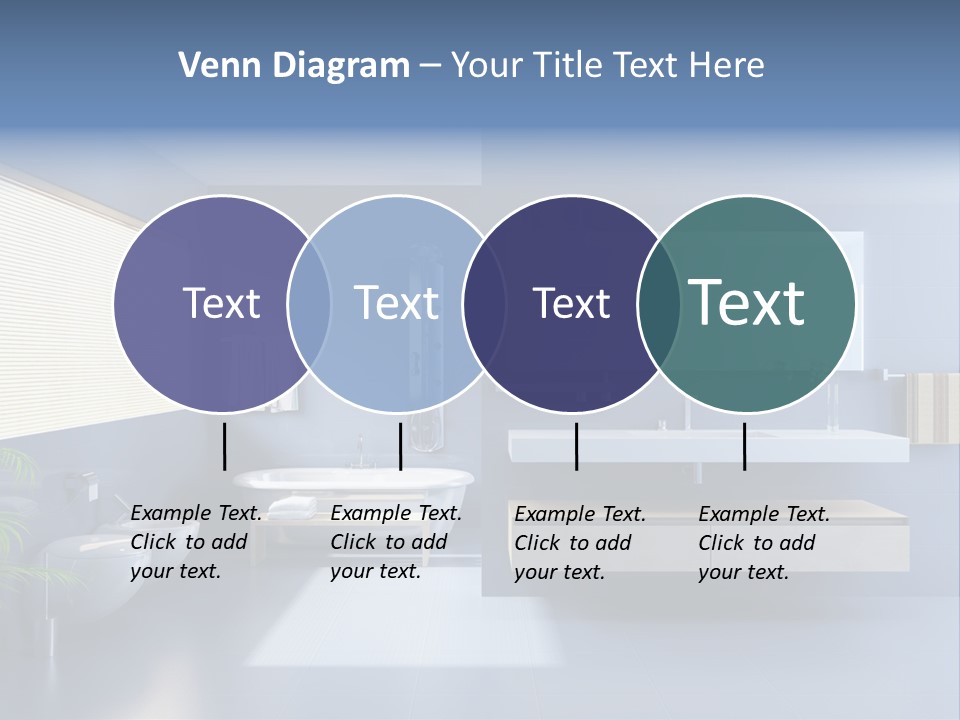 Venn Diagram – Your Title Text Here

Text

Text

Text

Text

Example Text. Click to add your text.

Example Text. Click to add your text.

Example Text. Click to add your text.

Example Text. Click to add your text.